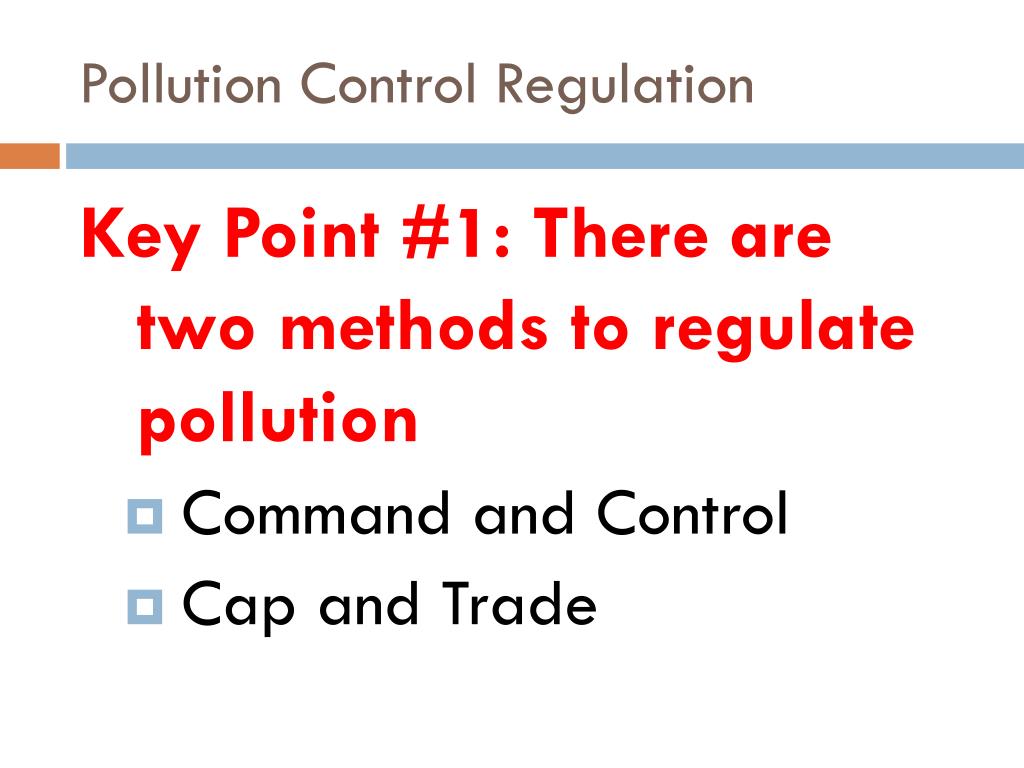 Pollution Control Regulation

Key Point #1: There are two methods to regulate pollution

Command and Control

Cap and Trade